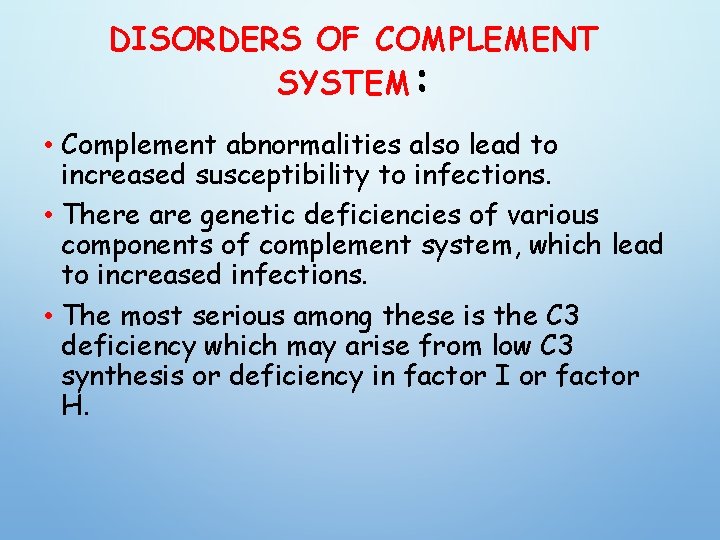 DISORDERS OF COMPLEMENT SYSTEM:

• Complement abnormalities also lead to increased susceptibility to infections.

• There are genetic deficiencies of various components of complement system, which lead to increased infections.

• The most serious among these is the C3 deficiency which may arise from low C3 synthesis or deficiency in factor I or factor H.